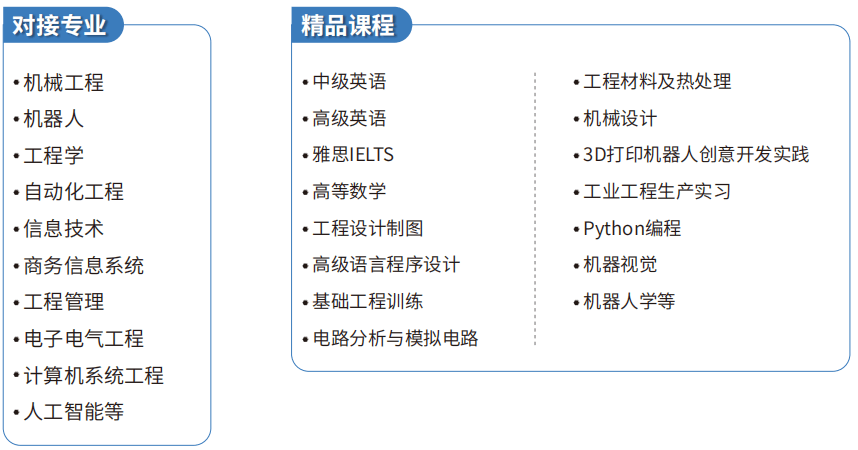 对接专业

• 机械工程
• 机器人
• 工程学
• 自动化工程
• 信息技术
• 商务信息系统
• 工程管理
• 电子电气工程
• 计算机系统工程
• 人工智能等

精品课程

• 中级英语
• 高级英语
• 雅思IELTS
• 高等数学
• 工程设计制图
• 高级语言程序设计
• 基础工程训练
• 电路分析与模拟电路

• 工程材料及热处理
• 机械设计
• 3D打印机器人创意开发实践
• 工业工程生产实习
• Python编程
• 机器视觉
• 机器人学等